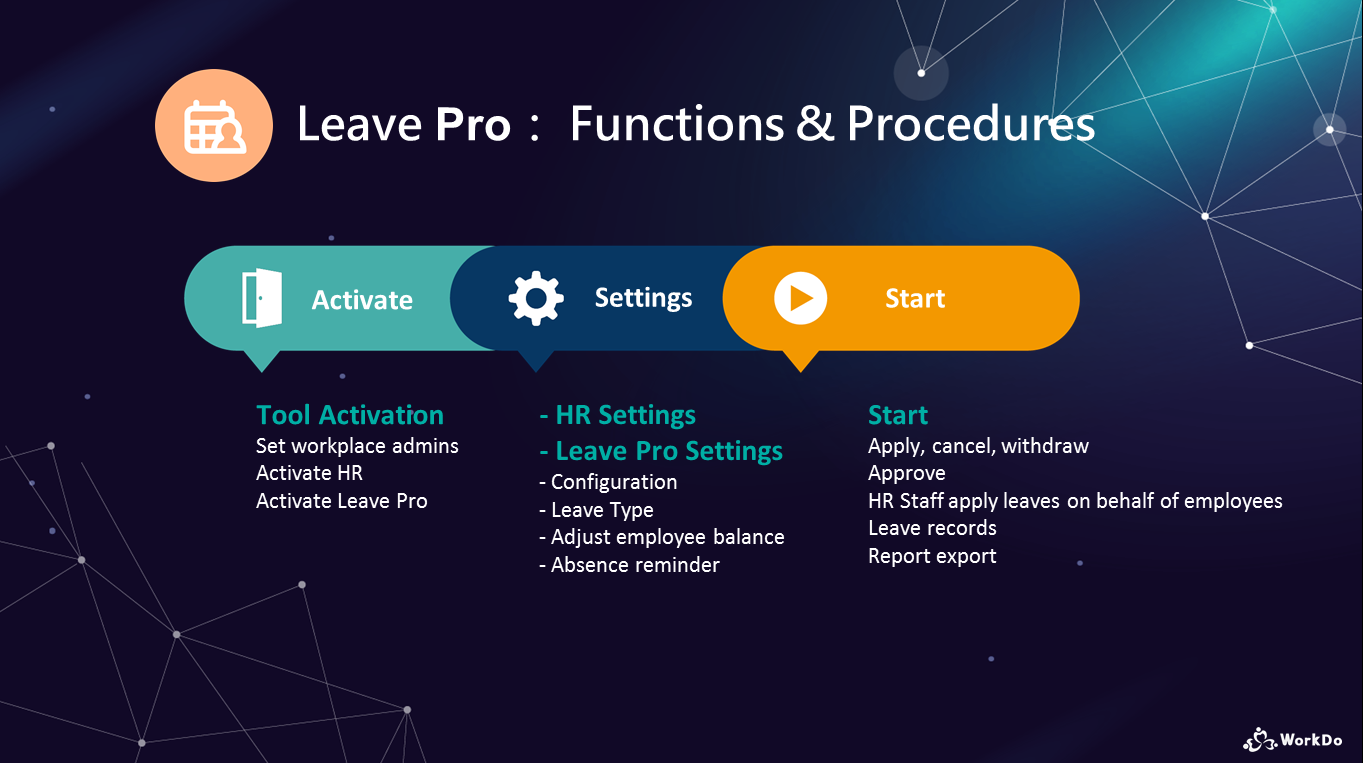 Leave Pro： Functions & Procedures

Activate

Settings

Start

Tool Activation
Set workplace admins
Activate HR
Activate Leave Pro

- HR Settings
- Leave Pro Settings
- Configuration
- Leave Type
- Adjust employee balance
- Absence reminder

Start
Apply, cancel, withdraw
Approve
HR Staff apply leaves on behalf of employees
Leave records
Report export

WorkDo